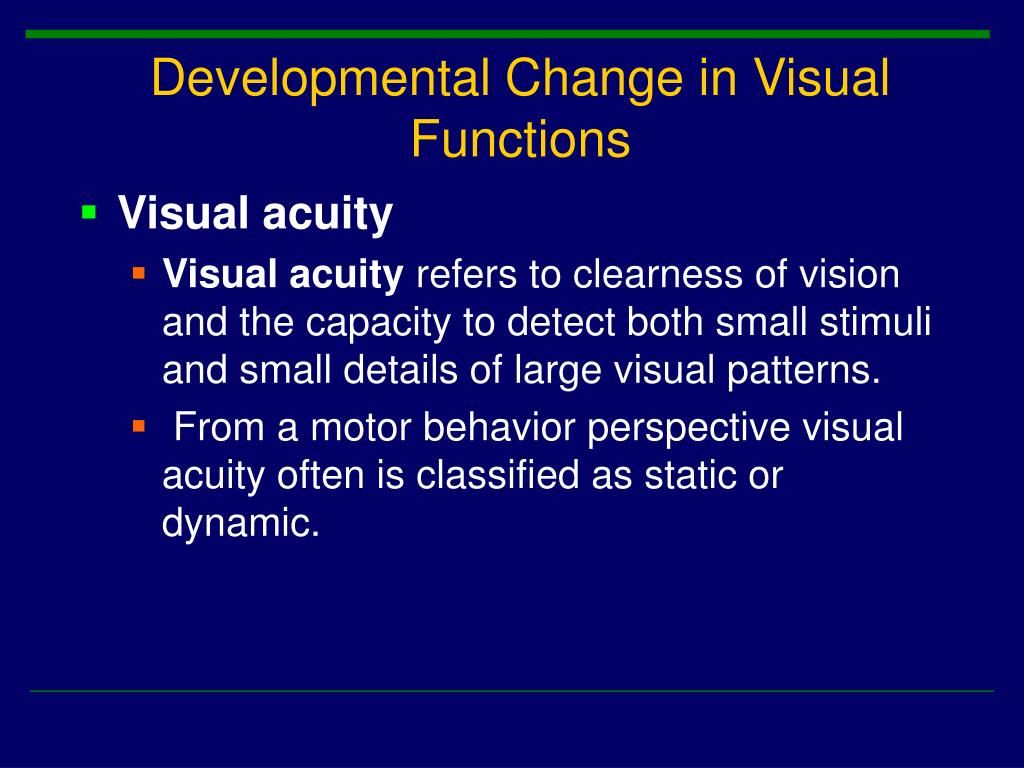 Developmental Change in Visual Functions

Visual acuity

Visual acuity refers to clearness of vision and the capacity to detect both small stimuli and small details of large visual patterns.

From a motor behavior perspective visual acuity often is classified as static or dynamic.